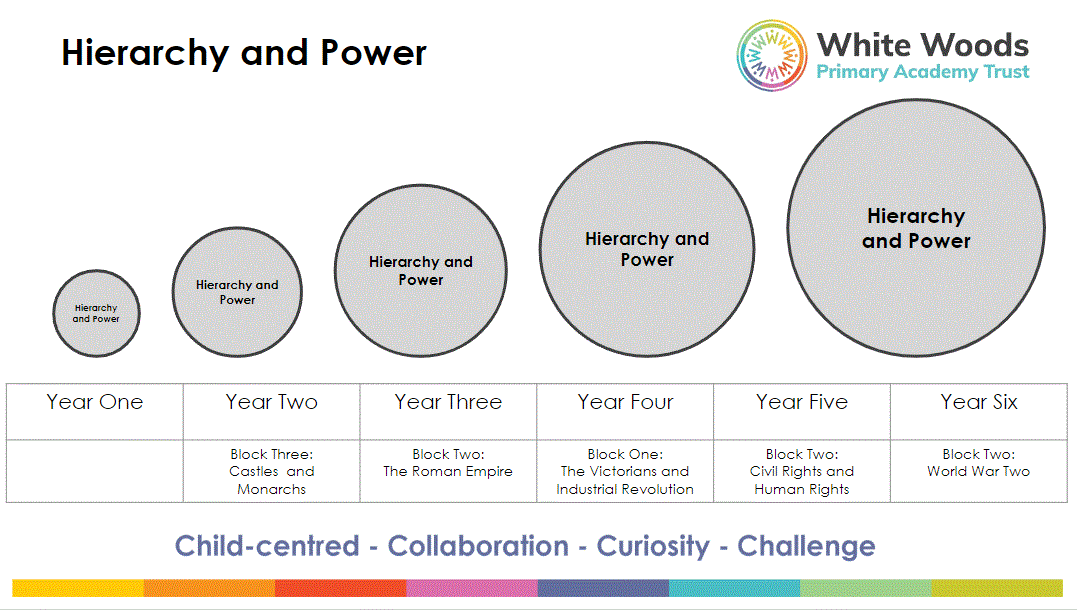 Hierarchy and Power

White Woods
Primary Academy Trust

Hierarchy and Power

Hierarchy and Power

Hierarchy and Power

Hierarchy and Power

Hierarchy and Power

| Year One | Year Two | Year Three | Year Four | Year Five | Year Six |
|---|---|---|---|---|---|
| | Block Three: Castles and Monarchs | Block Two: The Roman Empire | Block One: The Victorians and Industrial Revolution | Block Two: Civil Rights and Human Rights | Block Two: World War Two |

Child-centred - Collaboration - Curiosity - Challenge